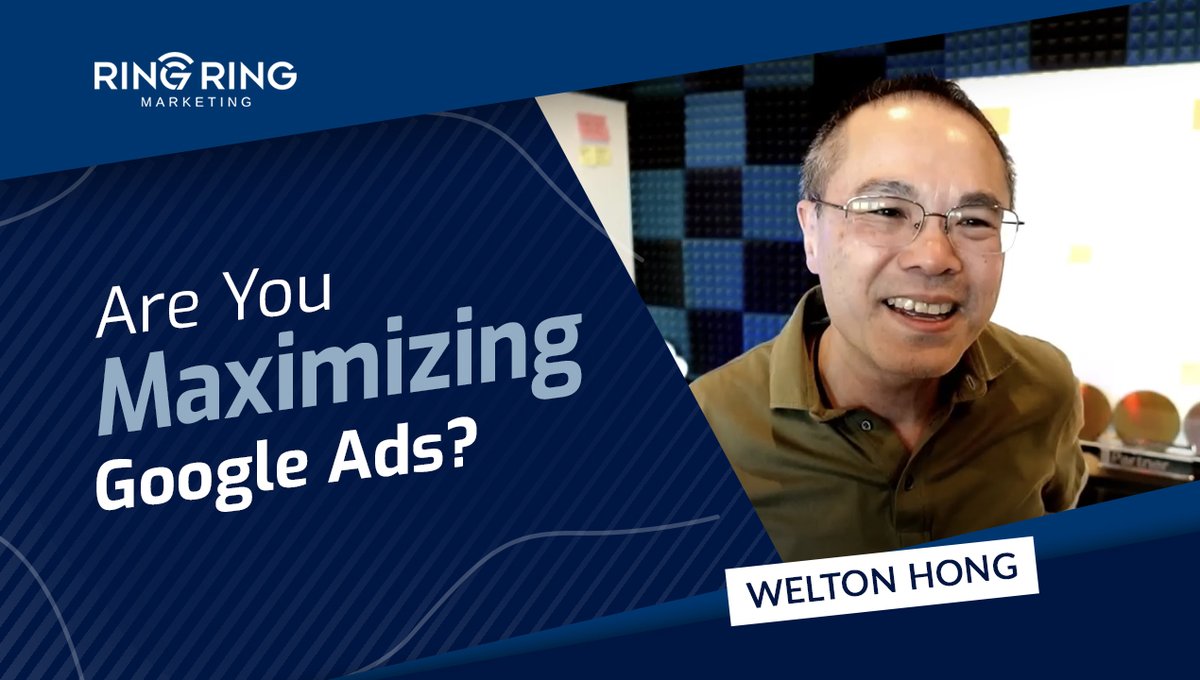 RING RING
MARKETING

Are You
Maximizing
Google Ads?

WELTON HONG